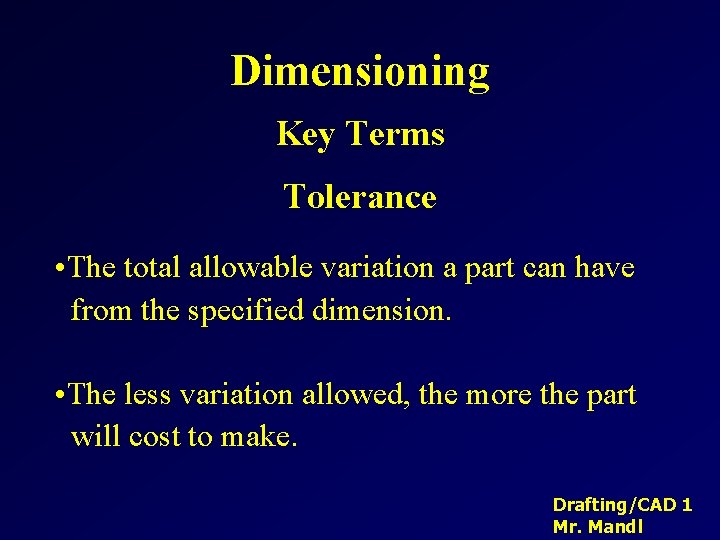 Dimensioning

Key Terms

Tolerance

•The total allowable variation a part can have from the specified dimension.

•The less variation allowed, the more the part will cost to make.

Drafting/CAD 1
Mr. Mandl